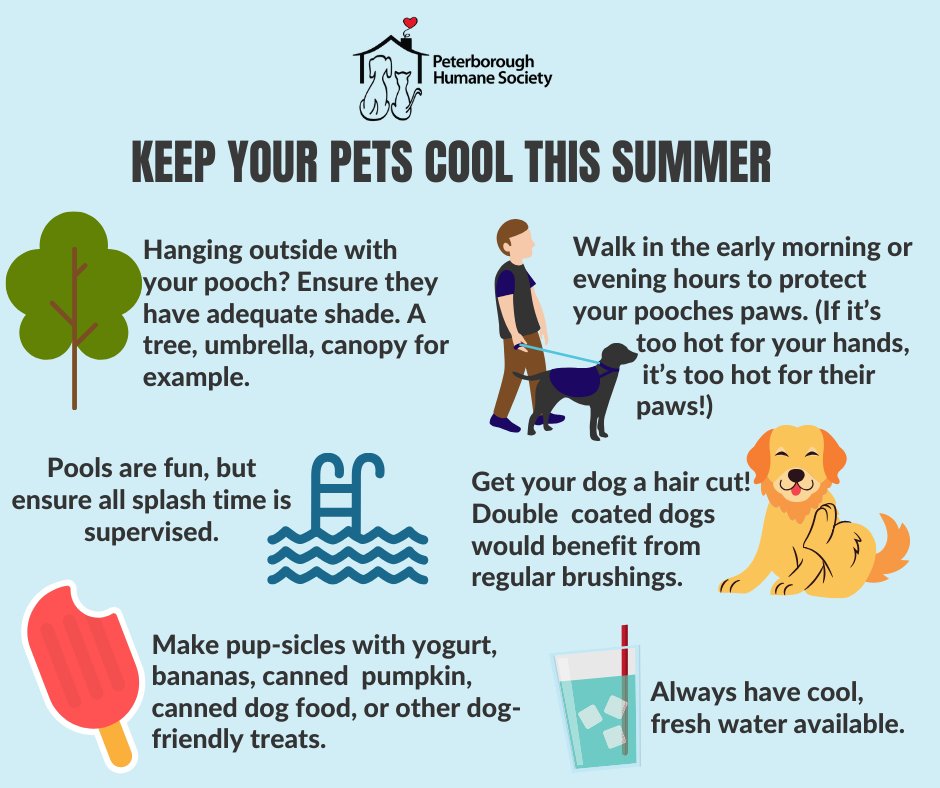 Peterborough
Humane Society

KEEP YOUR PETS COOL THIS SUMMER

Hanging outside with your pooch? Ensure they have adequate shade. A tree, umbrella, canopy for example.

Walk in the early morning or evening hours to protect your pooches paws. (If it's too hot for your hands, it's too hot for their paws!)

Pools are fun, but ensure all splash time is supervised.

Get your dog a hair cut! Double coated dogs would benefit from regular brushings.

Make pup-sicles with yogurt, bananas, canned pumpkin, canned dog food, or other dog-friendly treats.

Always have cool, fresh water available.